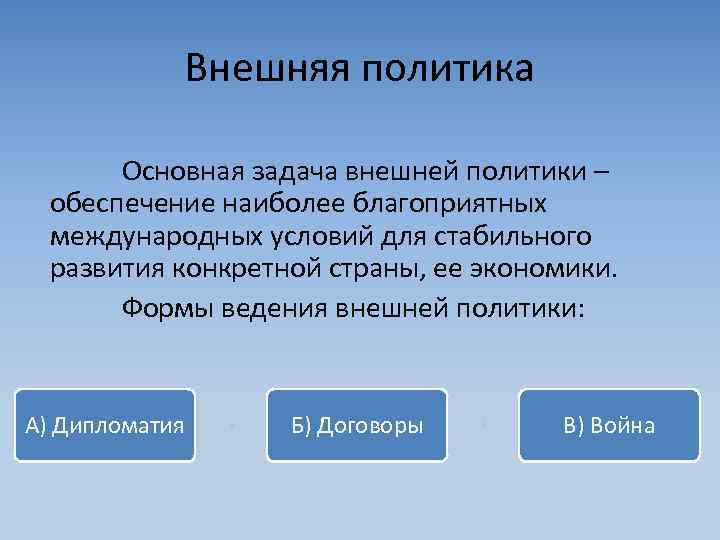 Внешняя политика

Основная задача внешней политики – обеспечение наиболее благоприятных международных условий для стабильного развития конкретной страны, ее экономики.

Формы ведения внешней политики:

А) Дипломатия

Б) Договоры

В) Война